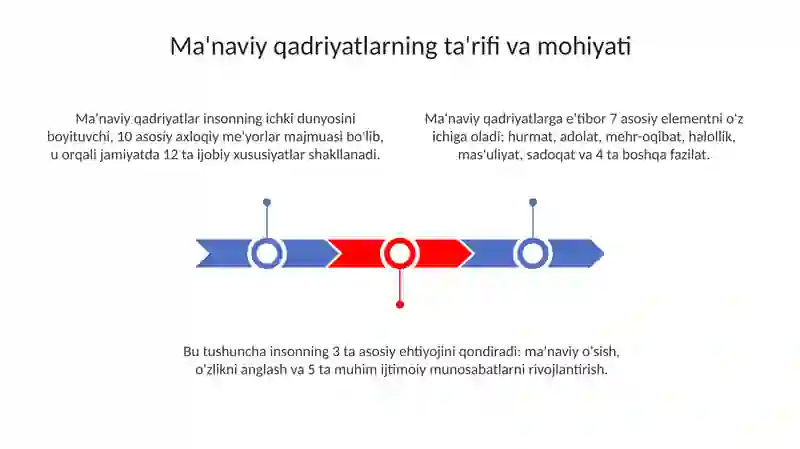 Ma'naviy qadriyatlarning ta'rifi va mohiyati

Ma'naviy qadriyatlar insonning ichki dunyosini boyituvchi, 10 asosiy axloqiy me'yorlar majmuasi bo'lib, u orqali jamiyatda 12 ta ijobiy xususiyatlar shakllanadi.

Ma'naviy qadriyatlarga e'tibor 7 asosiy elementni o'z ichiga oladi: hurmat, adolat, mehr-oqibat, halollik, mas'uliyat, sadoqat va 4 ta boshqa fazilat.

Bu tushuncha insonning 3 ta asosiy ehtiyojini qondiradi: ma'naviy o'sish, o'zlikni anglash va 5 ta muhim ijtimoiy munosabatlarni rivojlantirish.